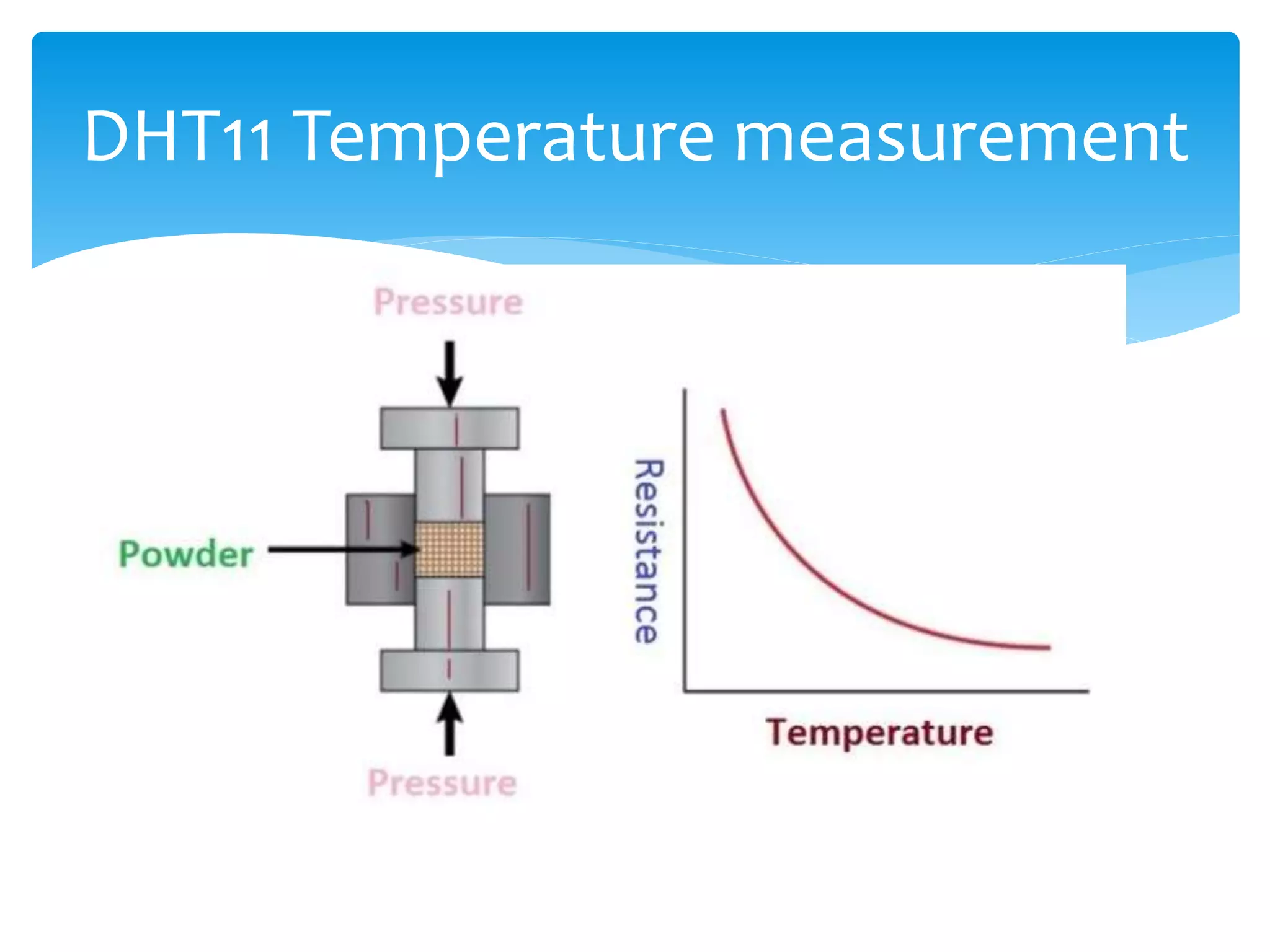 DHT11 Temperature measurement

Pressure

Powder

Pressure

Resistance

Temperature